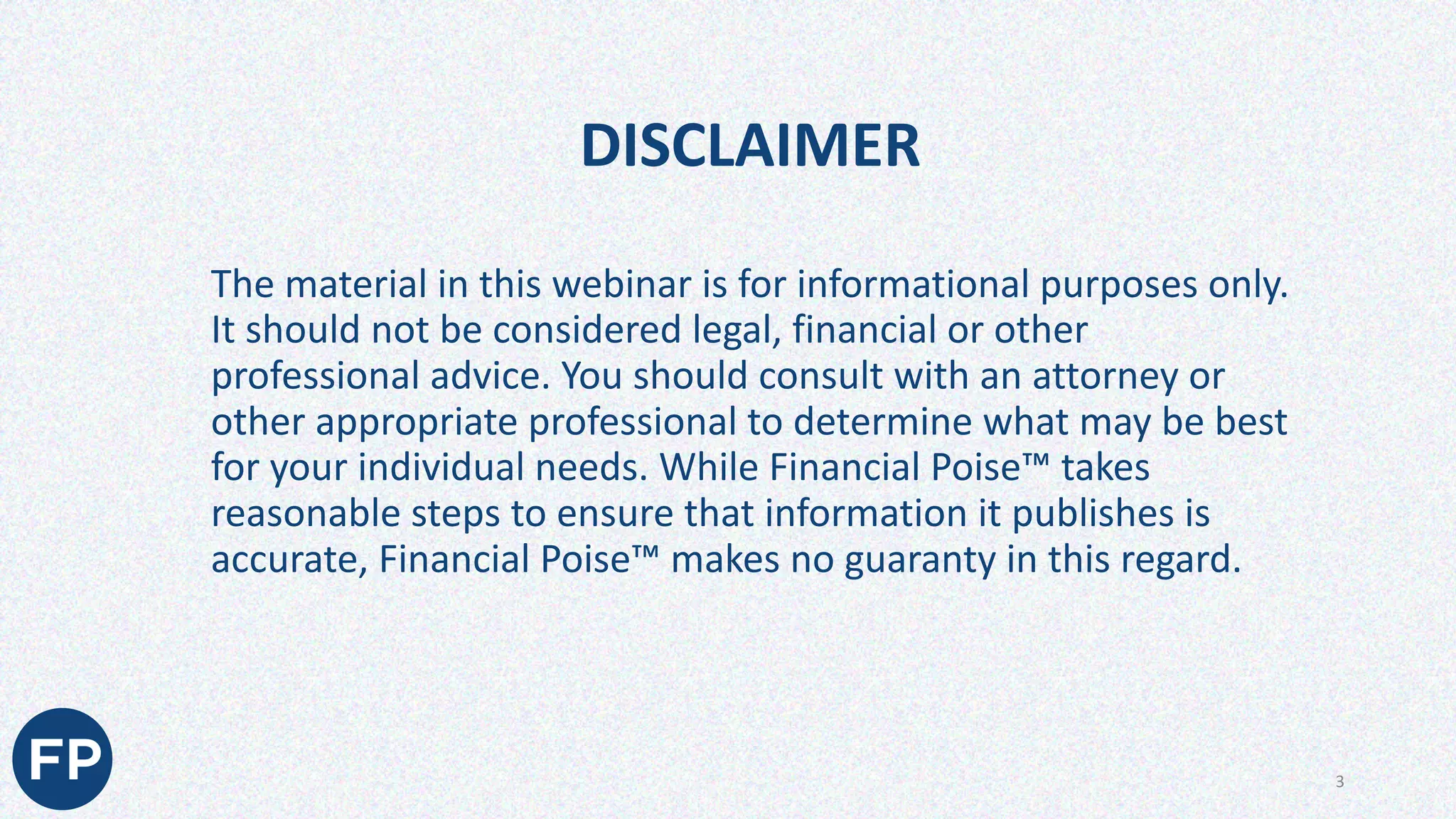 DISCLAIMER

The material in this webinar is for informational purposes only. It should not be considered legal, financial or other professional advice. You should consult with an attorney or other appropriate professional to determine what may be best for your individual needs. While Financial Poise™ takes reasonable steps to ensure that information it publishes is accurate, Financial Poise™ makes no guaranty in this regard.

FP

3